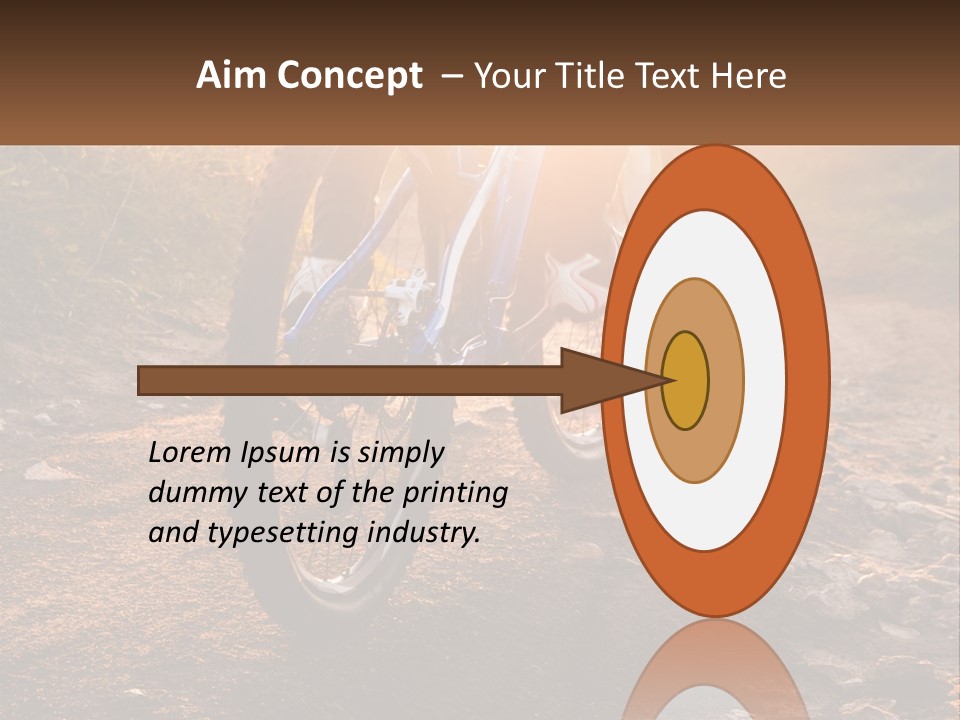 Aim Concept – Your Title Text Here

Lorem Ipsum is simply dummy text of the printing and typesetting industry.